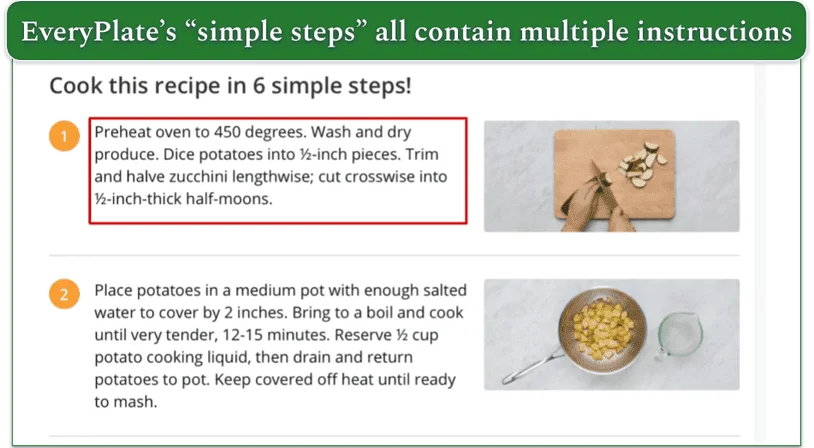 EveryPlate's "simple steps" all contain multiple instructions

Cook this recipe in 6 simple steps!

1

Preheat oven to 450 degrees. Wash and dry produce. Dice potatoes into ½-inch pieces. Trim and halve zucchini lengthwise; cut crosswise into ½-inch-thick half-moons.

2

Place potatoes in a medium pot with enough salted water to cover by 2 inches. Bring to a boil and cook until very tender, 12-15 minutes. Reserve ½ cup potato cooking liquid, then drain and return potatoes to pot. Keep covered off heat until ready to mash.